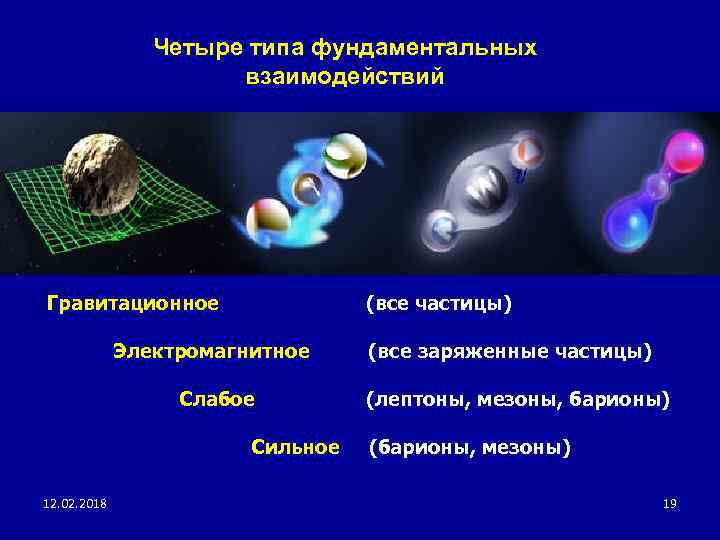 Четыре типа фундаментальных взаимодействий

Гравитационное (все частицы)

Электромагнитное (все заряженные частицы)

Слабое (лептоны, мезоны, барионы)

Сильное (барионы, мезоны)

12.02.2018

19